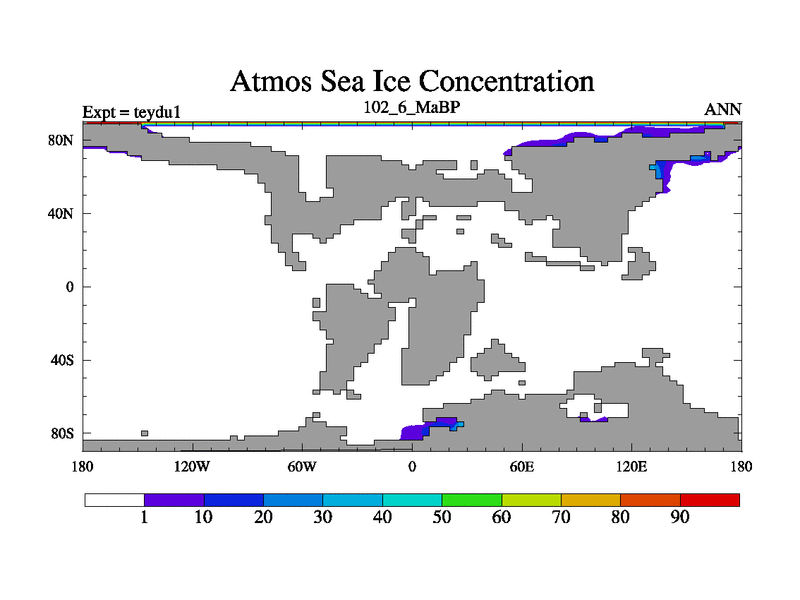 Atmos Sea Ice Concentration

Expt = teydu1
102_6_MaBP
ANN

80N
40N
0
40S
80S

180
120W
60W
0
60E
120E
180

1
10
20
30
40
50
60
70
80
90